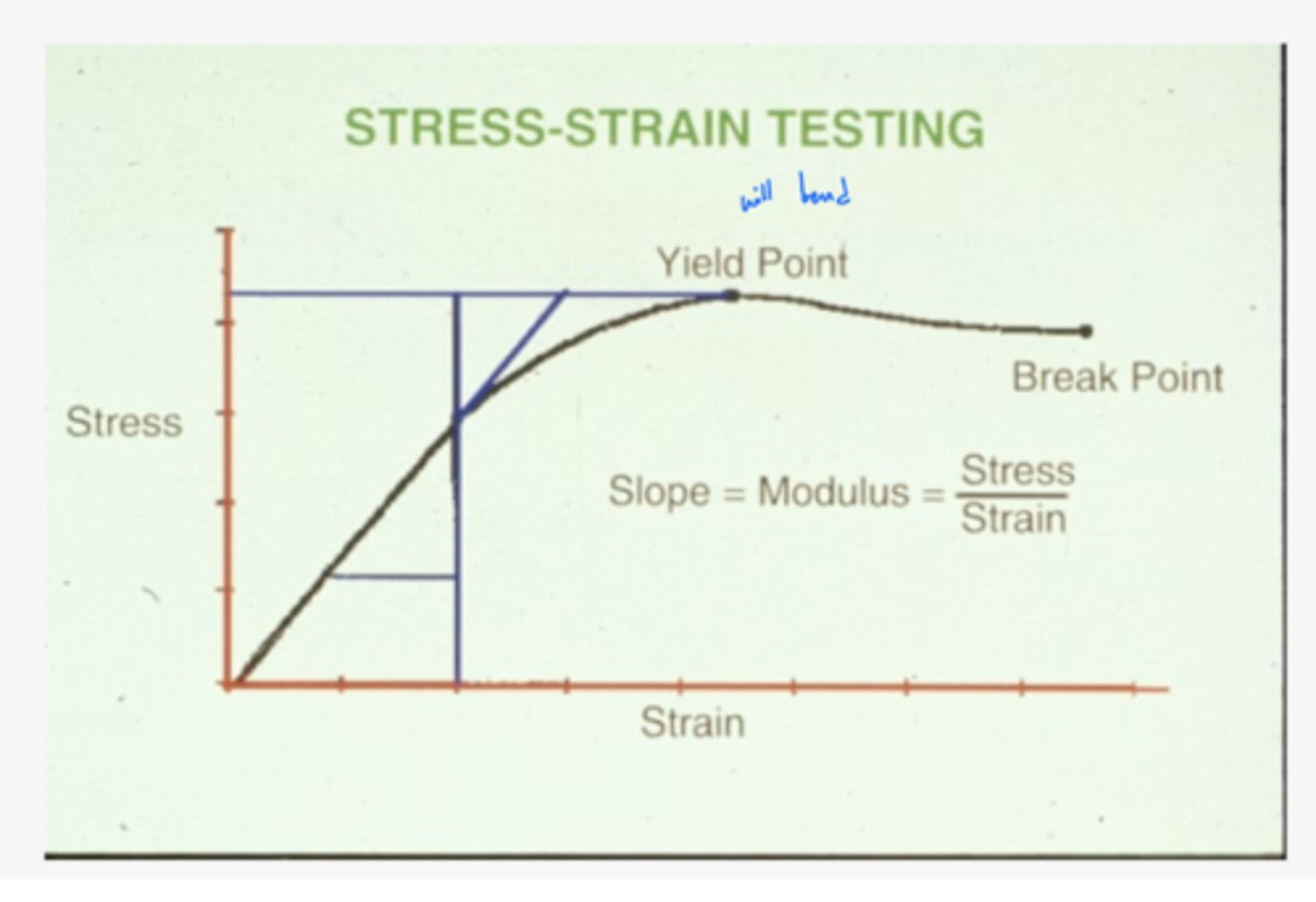 STRESS-STRAIN TESTING

will bend

Yield Point

Break Point

Stress

Slope = Modulus = $\frac{\text{Stress}}{\text{Strain}}$

Strain